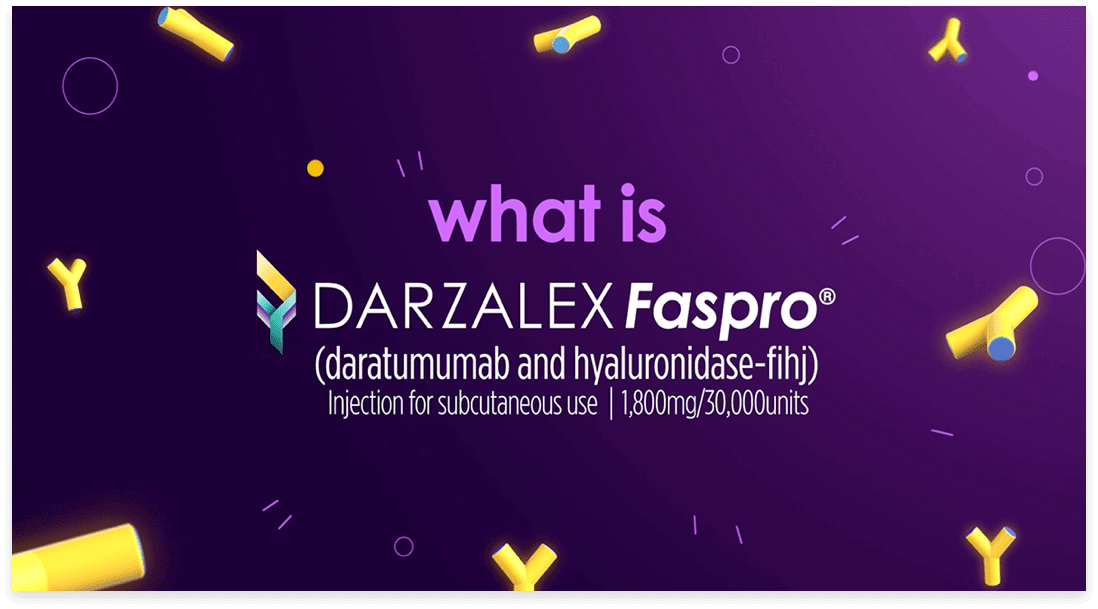 what is

DARZALEX Faspro®
(daratumumab and hyaluronidase-fihj)
Injection for subcutaneous use | 1,800mg/30,000units